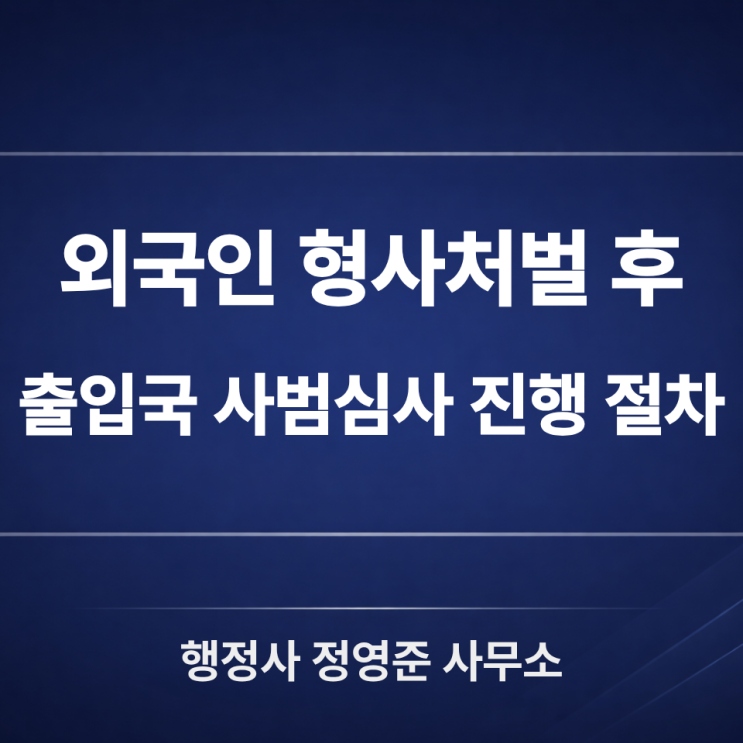 외국인 형사처벌 후
출입국 사범심사 진행 절차

행정사 정영준 사무소